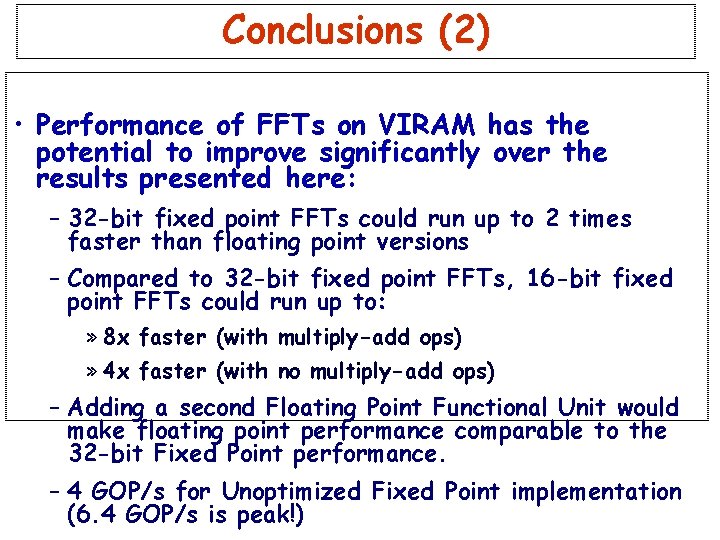 Conclusions (2)

• Performance of FFTs on VIRAM has the potential to improve significantly over the results presented here:

– 32-bit fixed point FFTs could run up to 2 times faster than floating point versions

– Compared to 32-bit fixed point FFTs, 16-bit fixed point FFTs could run up to:

» 8x faster (with multiply-add ops)

» 4x faster (with no multiply-add ops)

– Adding a second Floating Point Functional Unit would make floating point performance comparable to the 32-bit Fixed Point performance.

– 4 GOP/s for Unoptimized Fixed Point implementation (6.4 GOP/s is peak!)